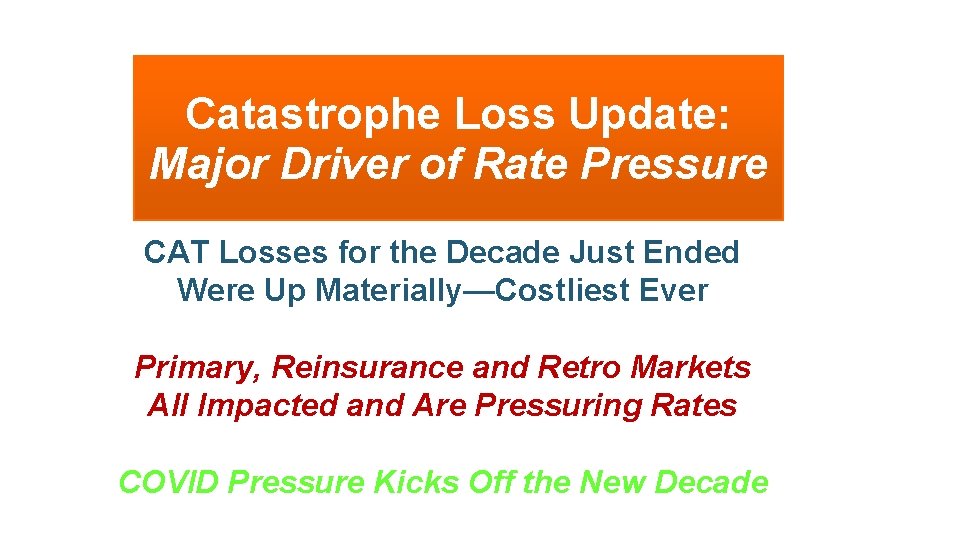 Catastrophe Loss Update:
Major Driver of Rate Pressure

CAT Losses for the Decade Just Ended Were Up Materially—Costliest Ever

Primary, Reinsurance and Retro Markets All Impacted and Are Pressuring Rates

COVID Pressure Kicks Off the New Decade